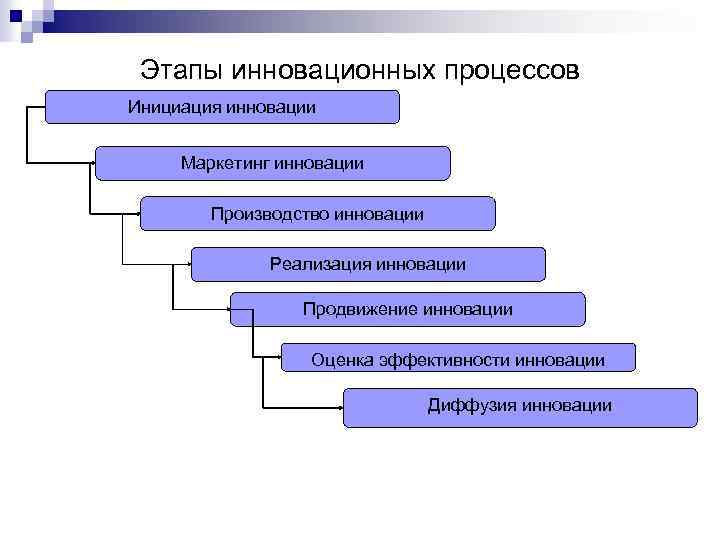 Этапы инновационных процессов

Инициация инновации

Маркетинг инновации

Производство инновации

Реализация инновации

Продвижение инновации

Оценка эффективности инновации

Диффузия инновации